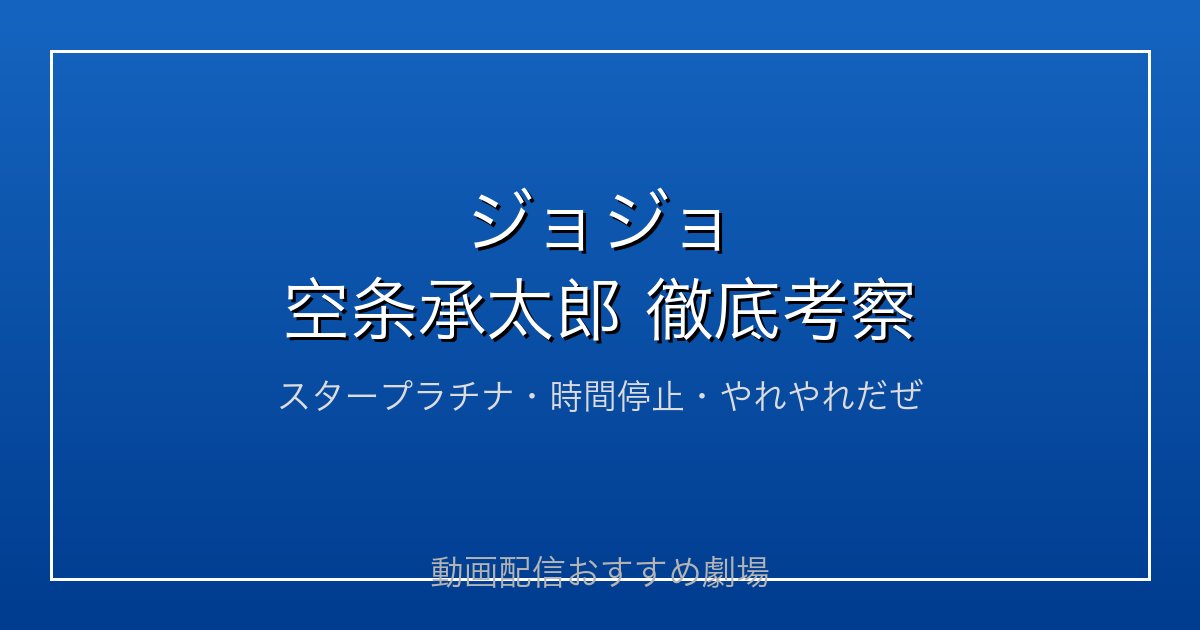 ジョジョ
空条承太郎 徹底考察

スタープラチナ・時間停止・やれやれだぜ

動画配信おすすめ劇場